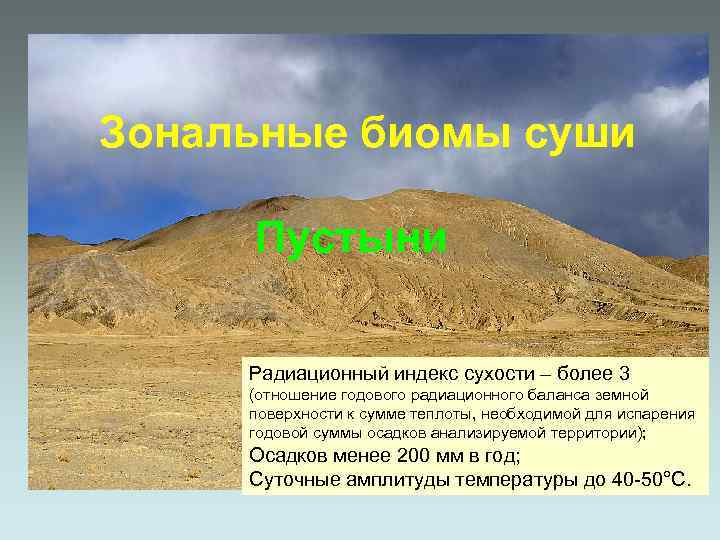 Зональные биомы суши

Пустыни

Радиационный индекс сухости – более 3
(отношение годового радиационного баланса земной поверхности к сумме теплоты, необходимой для испарения годовой суммы осадков анализируемой территории);
Осадков менее 200 мм в год;
Суточные амплитуды температуры до 40-50°С.